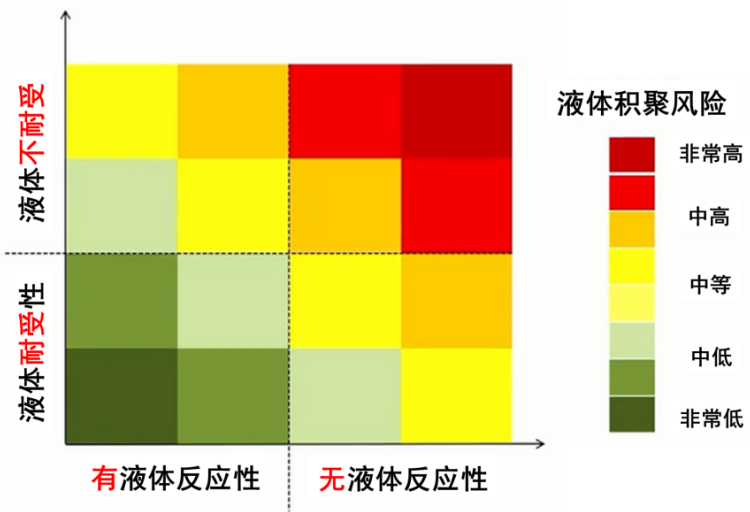 液体不耐受

液体耐受性

有液体反应性

无液体反应性

液体积聚风险

非常高

中高

中等

中低

非常低